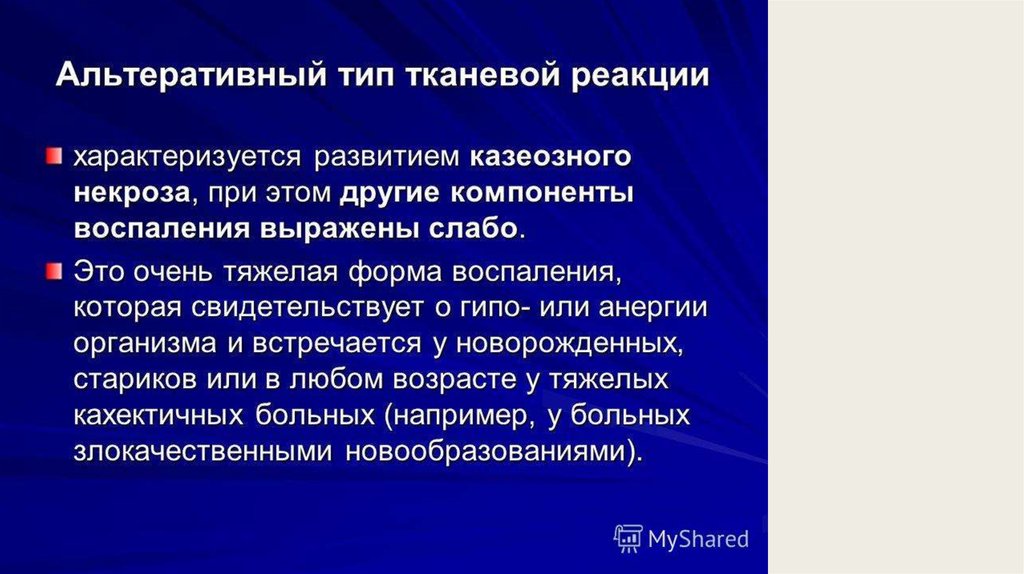 Альтеративный тип тканевой реакции

характеризуется развитием казеозного некроза, при этом другие компоненты воспаления выражены слабо.

Это очень тяжелая форма воспаления, которая свидетельствует о гипо- или анергии организма и встречается у новорожденных, стариков или в любом возрасте у тяжелых кахектичных больных (например, у больных злокачественными новообразованиями).

MyShared